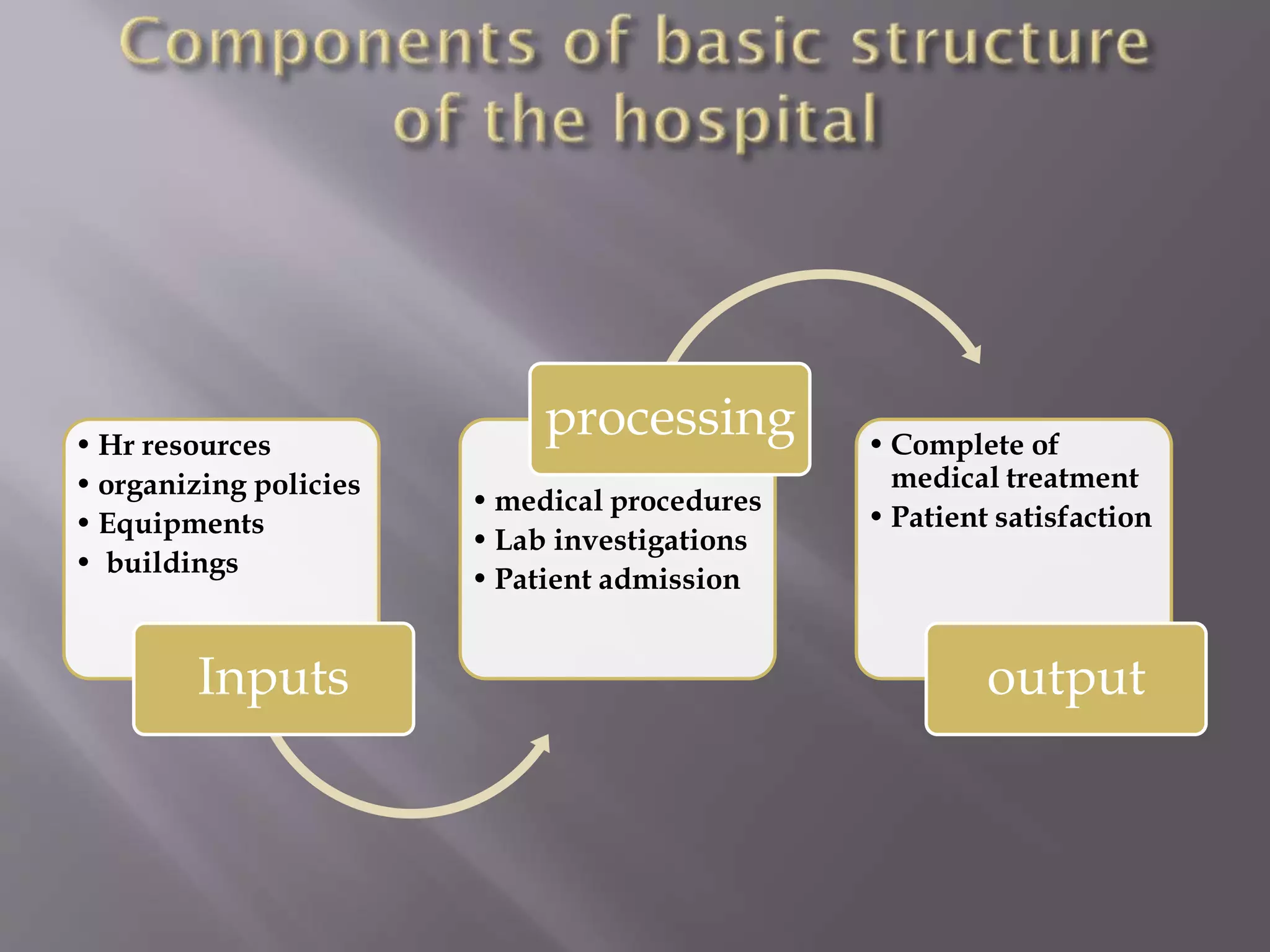 Components of basic structure of the hospital

• Hr resources
• organizing policies
• Equipments
• buildings

Inputs

processing

• medical procedures
• Lab investigations
• Patient admission

• Complete of medical treatment
• Patient satisfaction

output